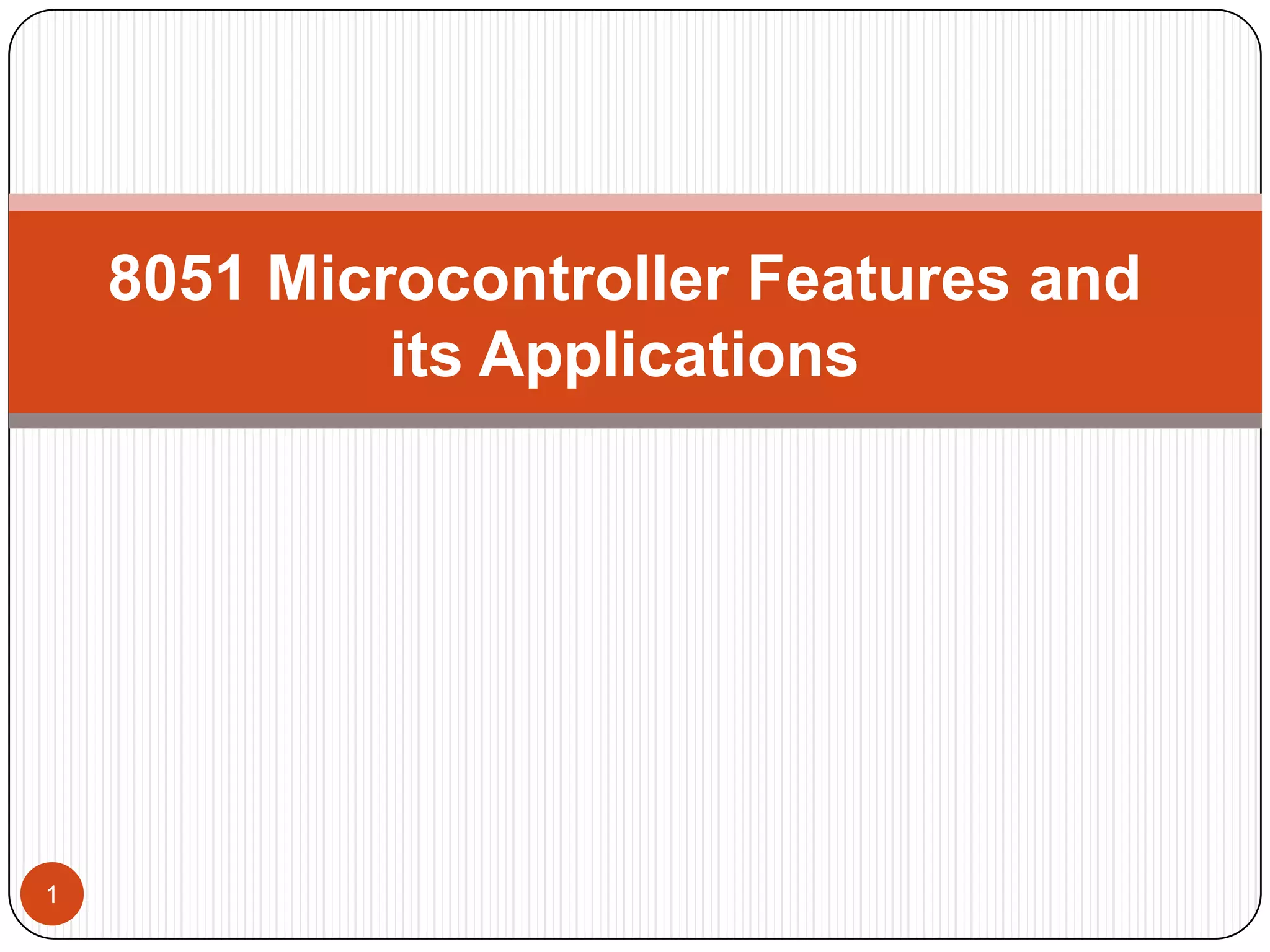 8051 Microcontroller Features and its Applications

1